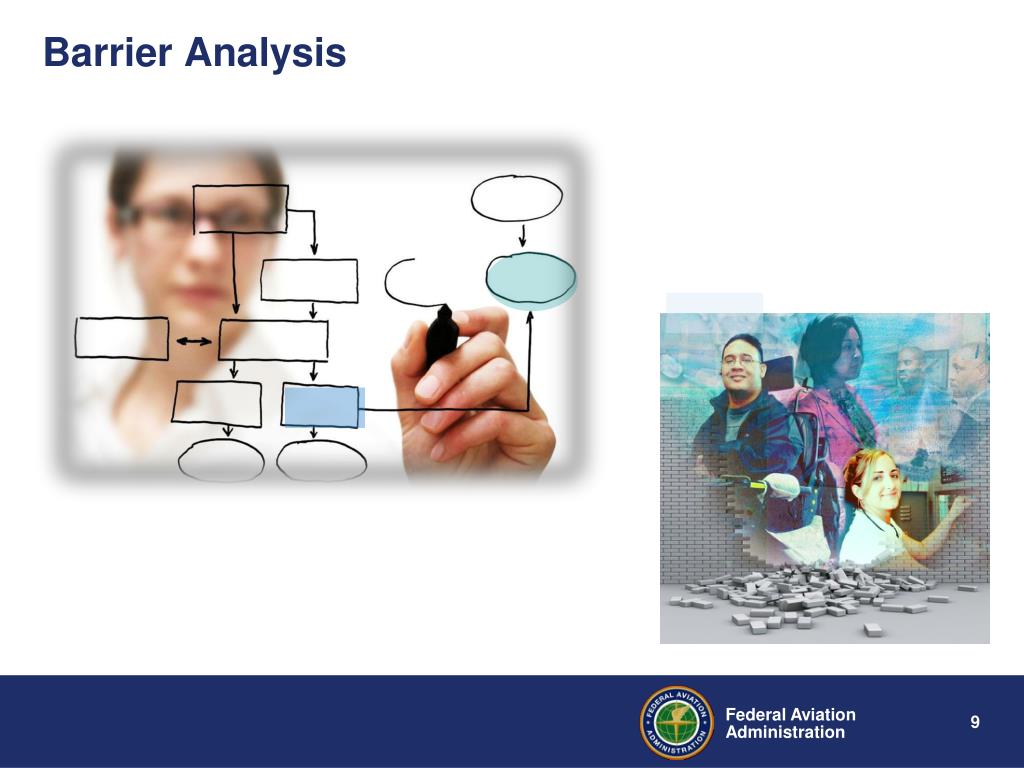 Barrier Analysis

FEDERAL AVIATION ADMINISTRATION

Federal Aviation Administration

9